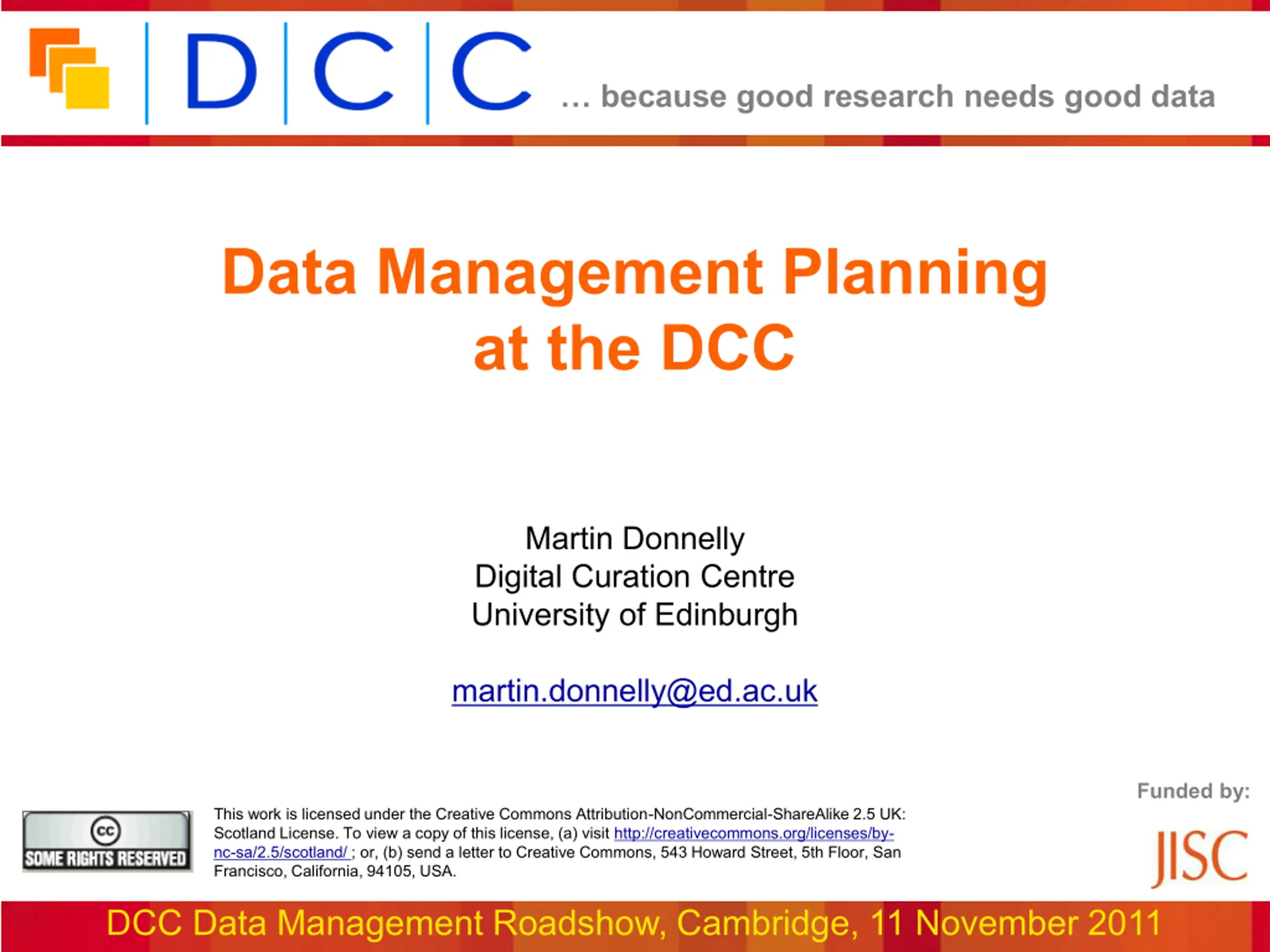 DCC ... because good research needs good data

Data Management Planning at the DCC

Martin Donnelly
Digital Curation Centre
University of Edinburgh

martin.donnelly@ed.ac.uk

cc SOME RIGHTS RESERVED

This work is licensed under the Creative Commons Attribution-NonCommercial-ShareAlike 2.5 UK: Scotland License. To view a copy of this license, (a) visit http://creativecommons.org/licenses/by-nc-sa/2.5/scotland/ ; or, (b) send a letter to Creative Commons, 543 Howard Street, 5th Floor, San Francisco, California, 94105, USA.

Funded by:
JISC

DCC Data Management Roadshow, Cambridge, 11 November 2011